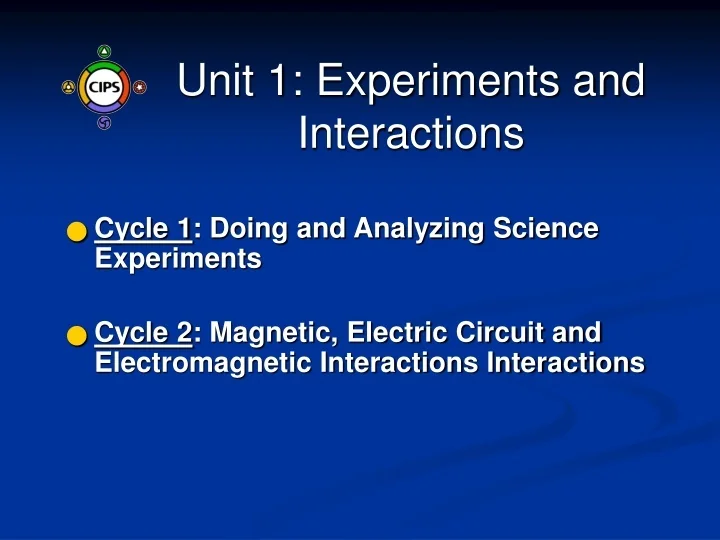 CIPS

Unit 1: Experiments and Interactions

Cycle 1: Doing and Analyzing Science Experiments

Cycle 2: Magnetic, Electric Circuit and Electromagnetic Interactions Interactions